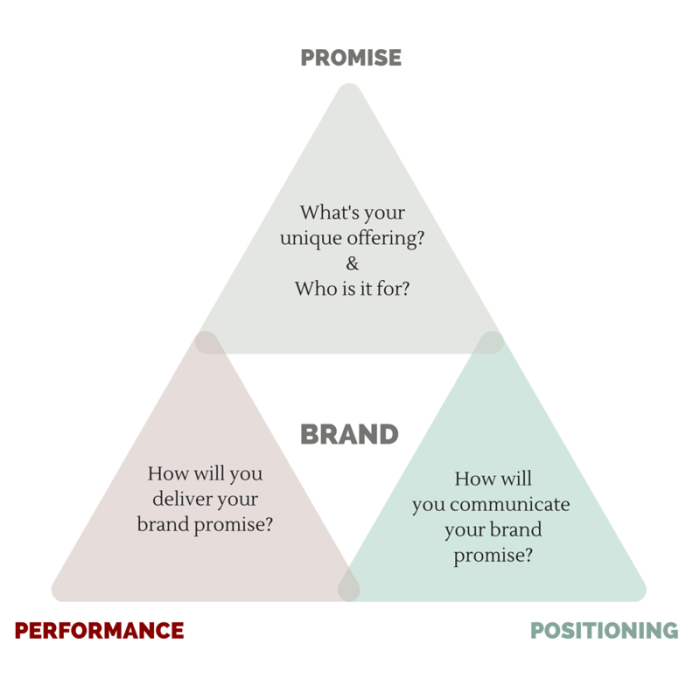 PROMISE

What's your unique offering?
&
Who is it for?

BRAND

How will you deliver your brand promise?

How will you communicate your brand promise?

PERFORMANCE

POSITIONING